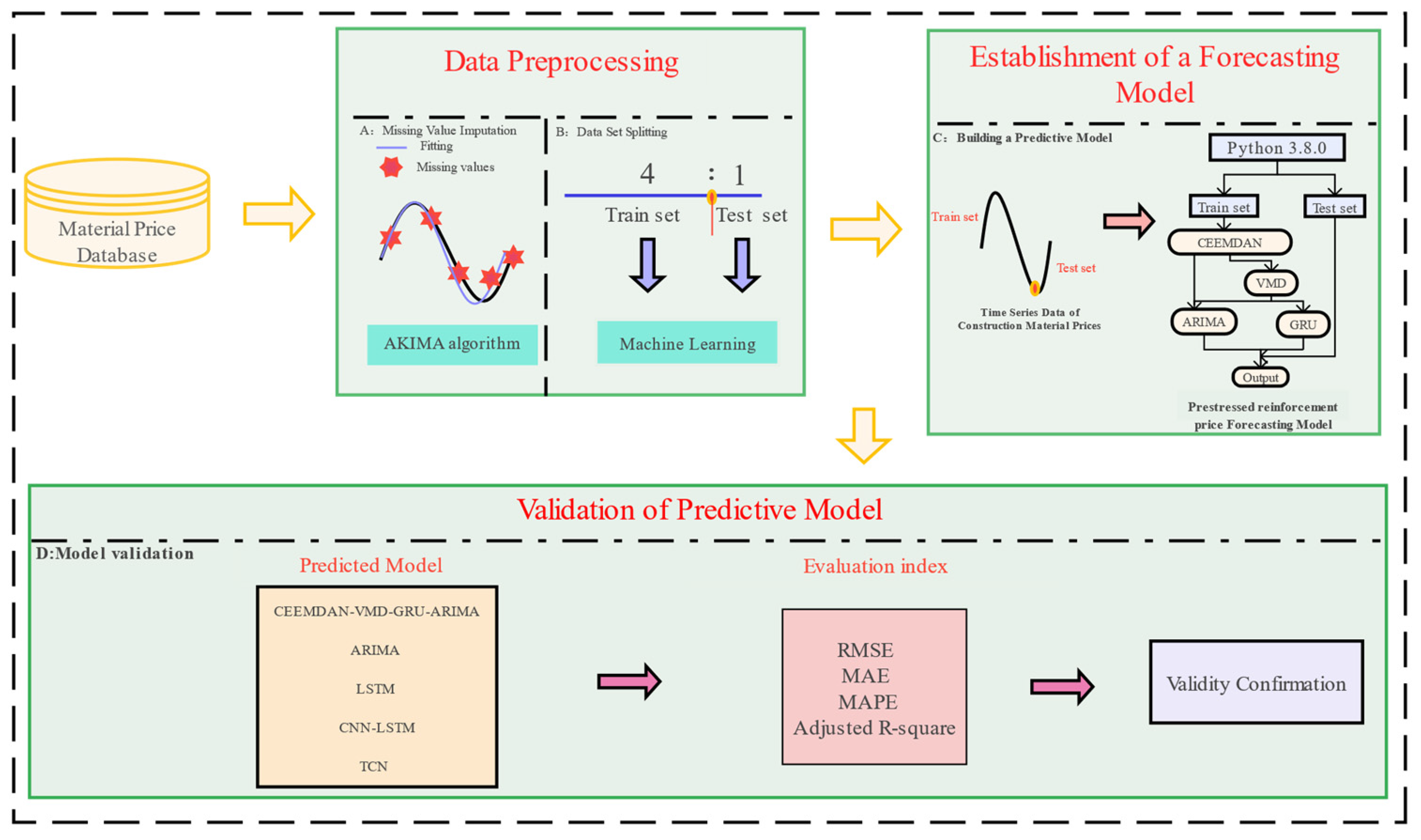 Material Price Database

Data Preprocessing

A: Missing Value Imputation
Fitting
Missing values

AKIMA algorithm

B: Data Set Splitting
4 : 1
Train set Test set

Machine Learning

Establishment of a Forecasting Model

C: Building a Predictive Model

Train set
Test set
Time Series Data of Construction Material Prices

Python 3.8.0
Train set
Test set
CEEMDAN
VMD
ARIMA
GRU
Output
Prestressed reinforcement price Forecasting Model

Validation of Predictive Model

D:Model validation

Predicted Model
CEEMDAN-VMD-GRU-ARIMA
ARIMA
LSTM
CNN-LSTM
TCN

Evaluation index
RMSE
MAE
MAPE
Adjusted R-square

Validity Confirmation